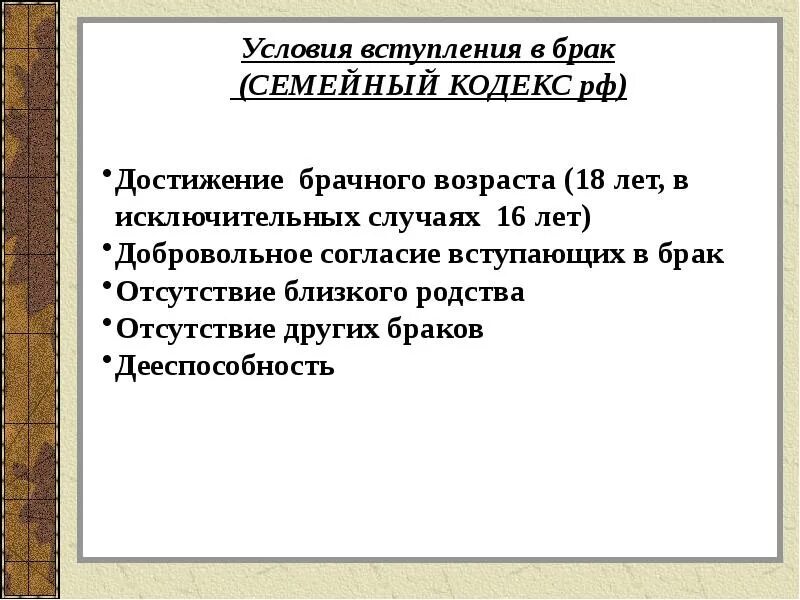 Условия вступления в брак
(СЕМЕЙНЫЙ КОДЕКС рф)

•Достижение брачного возраста (18 лет, в исключительных случаях 16 лет)
•Добровольное согласие вступающих в брак
•Отсутствие близкого родства
•Отсутствие других браков
•Дееспособность